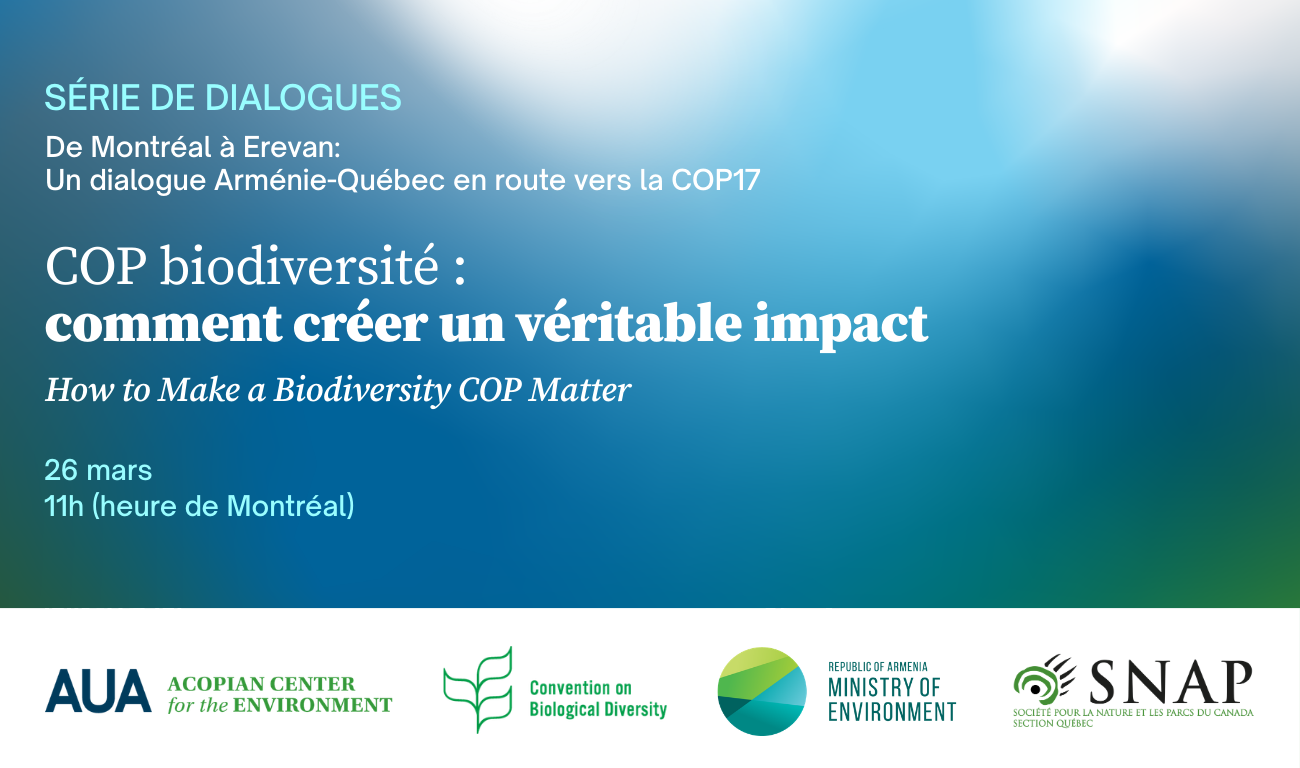 SÉRIE DE DIALOGUES

De Montréal à Erevan:
Un dialogue Arménie-Québec en route vers la COP17

COP biodiversité :
comment créer un véritable impact

How to Make a Biodiversity COP Matter

26 mars
11h (heure de Montréal)

AUA ACOPIAN CENTER for the ENVIRONMENT

Convention on Biological Diversity

REPUBLIC OF ARMENIA
MINISTRY OF ENVIRONMENT

SNAP
SOCIÉTÉ POUR LA NATURE ET LES PARCS DU CANADA
SECTION QUÉBEC